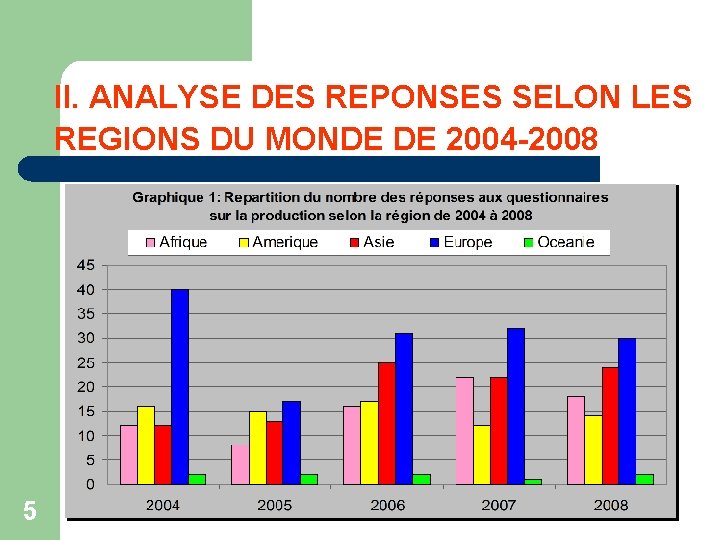 II. ANALYSE DES REPONSES SELON LES REGIONS DU MONDE DE 2004-2008

Graphique 1: Repartition du nombre des réponses aux questionnaires sur la production selon la région de 2004 à 2008

Afrique
Amerique
Asie
Europe
Oceanie

45
40
35
30
25
20
15
10
5
0

2004
2005
2006
2007
2008

5